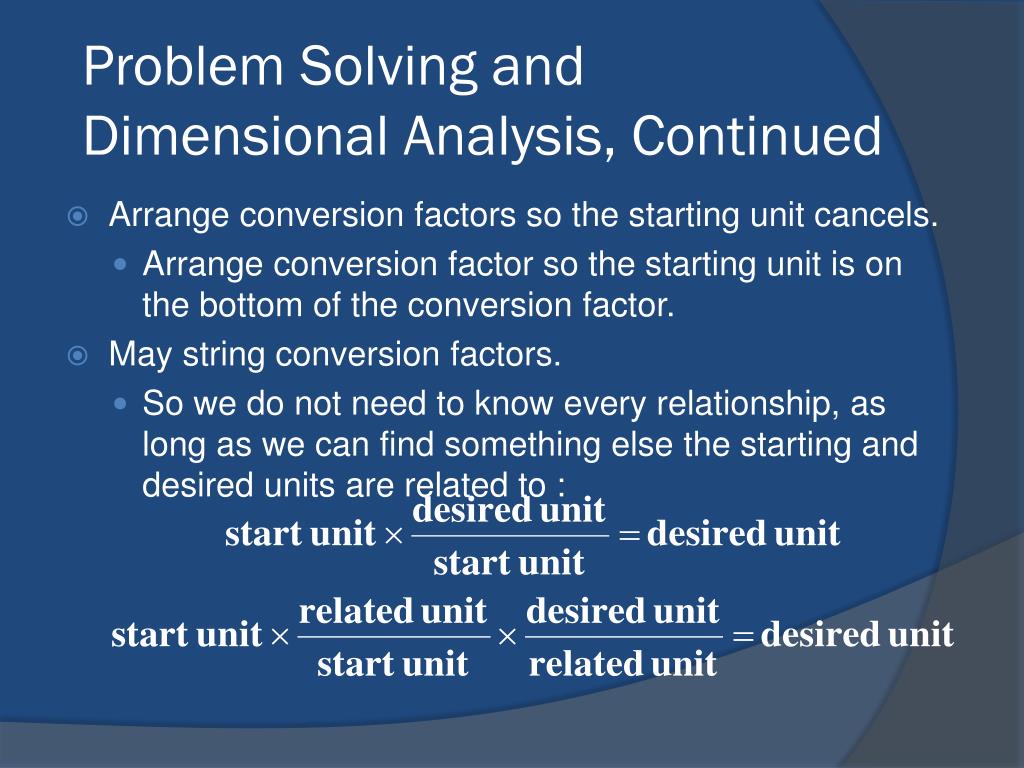 Problem Solving and Dimensional Analysis, Continued

Arrange conversion factors so the starting unit cancels.

Arrange conversion factor so the starting unit is on the bottom of the conversion factor.

May string conversion factors.

So we do not need to know every relationship, as long as we can find something else the starting and desired units are related to :

$\text{start unit} \times \frac{\text{desired unit}}{\text{start unit}} = \text{desired unit}$

$\text{start unit} \times \frac{\text{related unit}}{\text{start unit}} \times \frac{\text{desired unit}}{\text{related unit}} = \text{desired unit}$